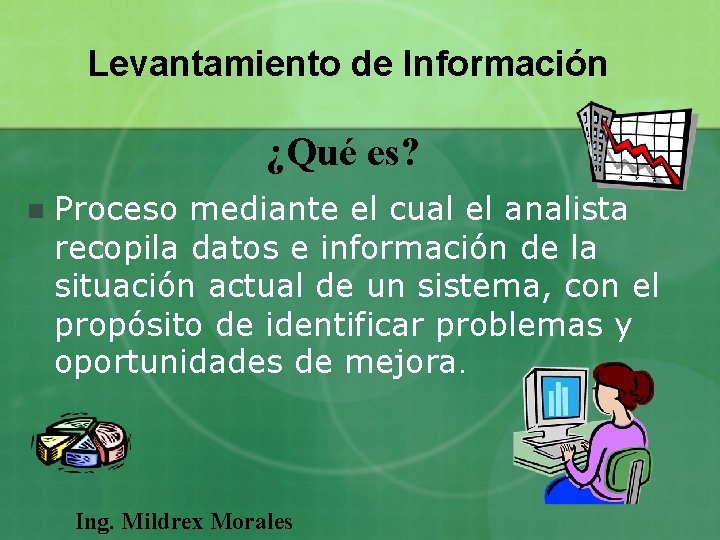 Levantamiento de Información

¿Qué es?

• Proceso mediante el cual el analista recopila datos e información de la situación actual de un sistema, con el propósito de identificar problemas y oportunidades de mejora.

Ing. Mildrex Morales